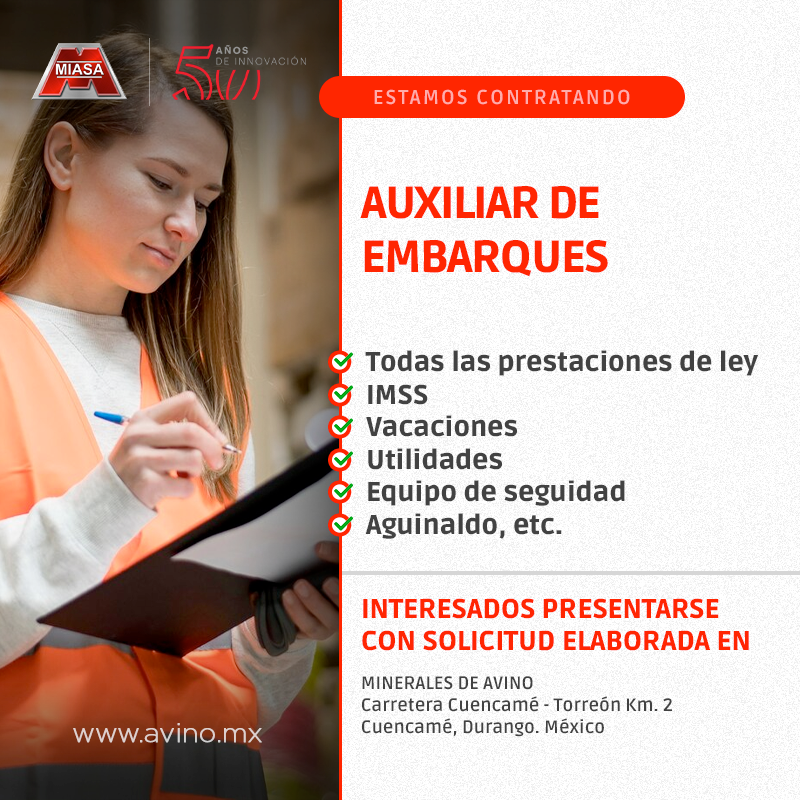 MIASA

50 AÑOS DE INNOVACIÓN

ESTAMOS CONTRATANDO

AUXILIAR DE EMBARQUES

Todas las prestaciones de ley
IMSS
Vacaciones
Utilidades
Equipo de seguidad
Aguinaldo, etc.

INTERESADOS PRESENTARSE CON SOLICITUD ELABORADA EN

MINERALES DE AVINO
Carretera Cuencamé - Torreón Km. 2
Cuencamé, Durango. México

www.avino.mx